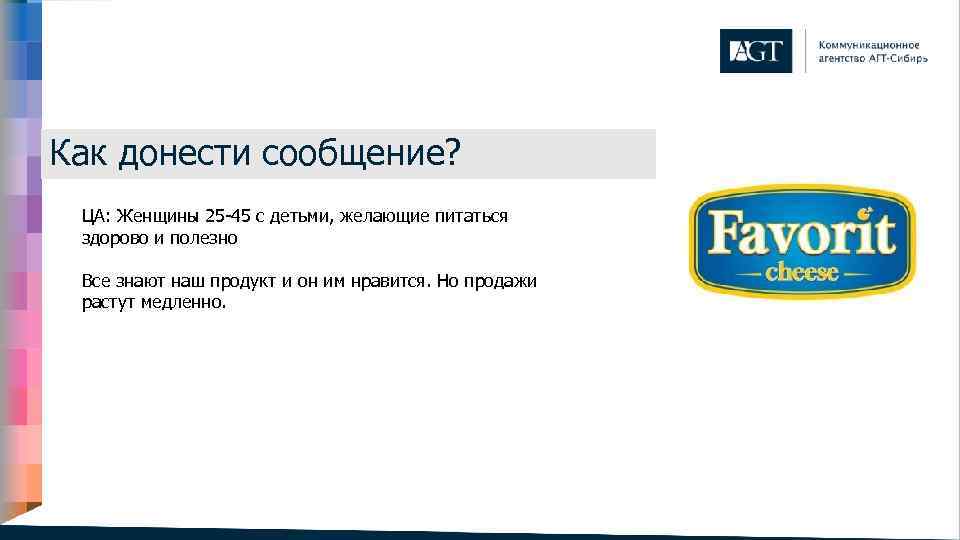 AGT

Коммуникационное агентство АГТ-Сибирь

Как донести сообщение?

ЦА: Женщины 25-45 с детьми, желающие питаться здорово и полезно

Все знают наш продукт и он им нравится. Но продажи растут медленно.

Favorit
cheese